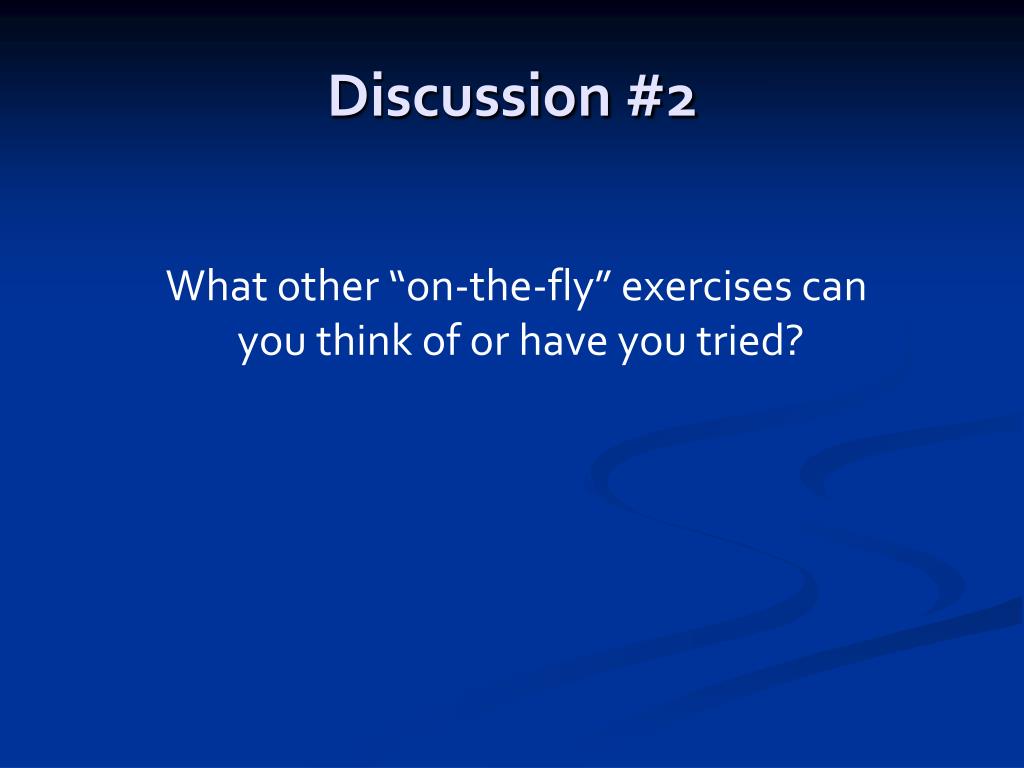 Discussion #2

What other “on-the-fly” exercises can you think of or have you tried?